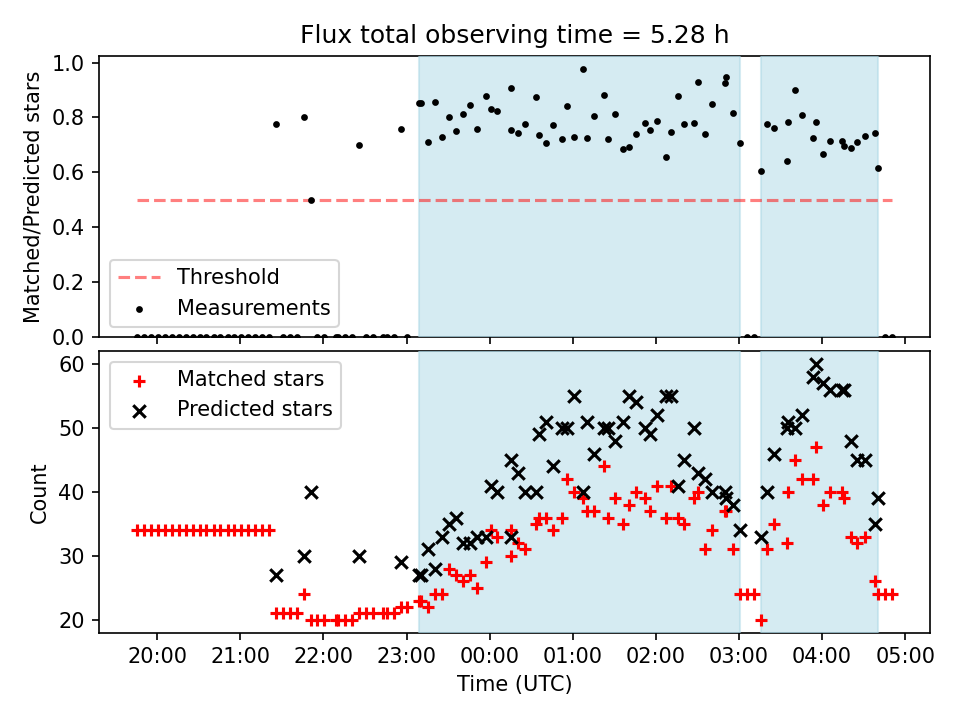 Flux total observing time = 5.28 h

Matched/Predicted stars

1.0
0.8
0.6
0.4
0.2
0.0

Threshold
Measurements

Count

60
50
40
30
20

Matched stars
Predicted stars

20:00
21:00
22:00
23:00
00:00
01:00
02:00
03:00
04:00
05:00

Time (UTC)